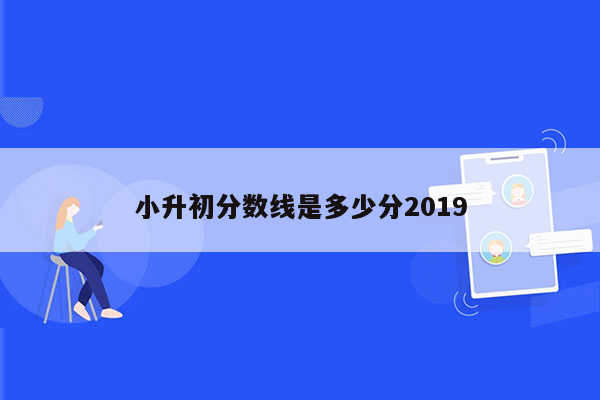 小升初分数线是多少分2019